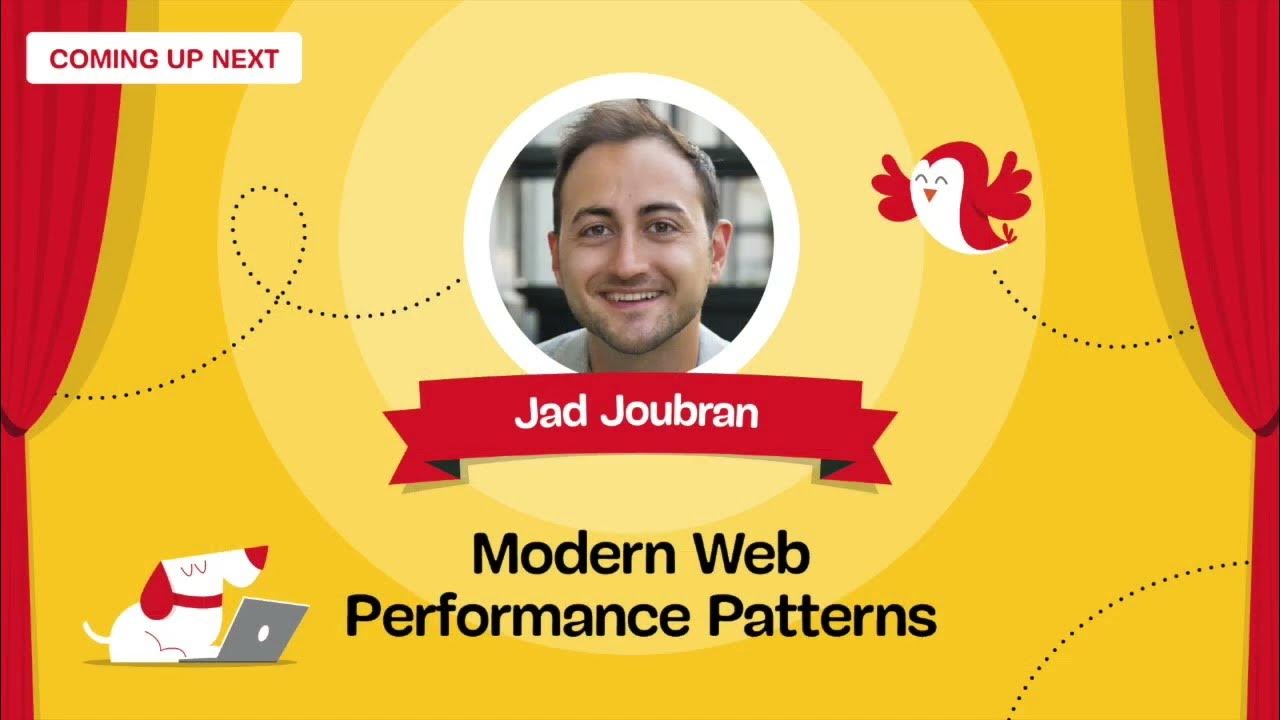 COMING UP NEXT

Jad Joubran

Modern Web Performance Patterns